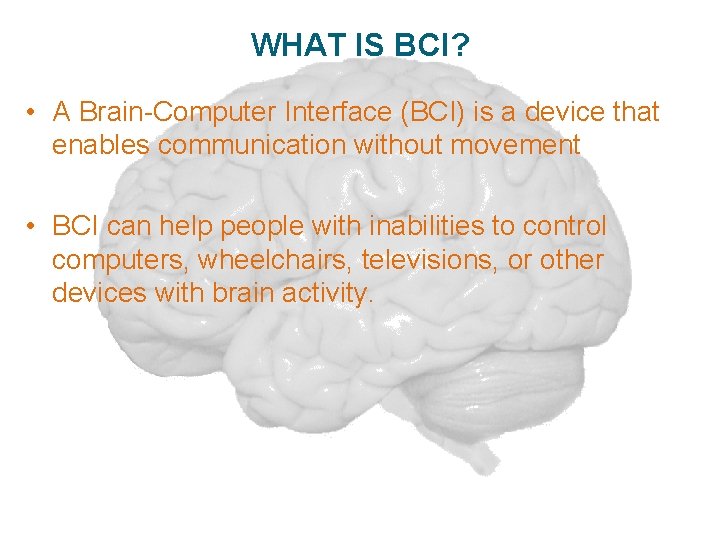 WHAT IS BCI?

• A Brain-Computer Interface (BCI) is a device that enables communication without movement

• BCI can help people with inabilities to control computers, wheelchairs, televisions, or other devices with brain activity.